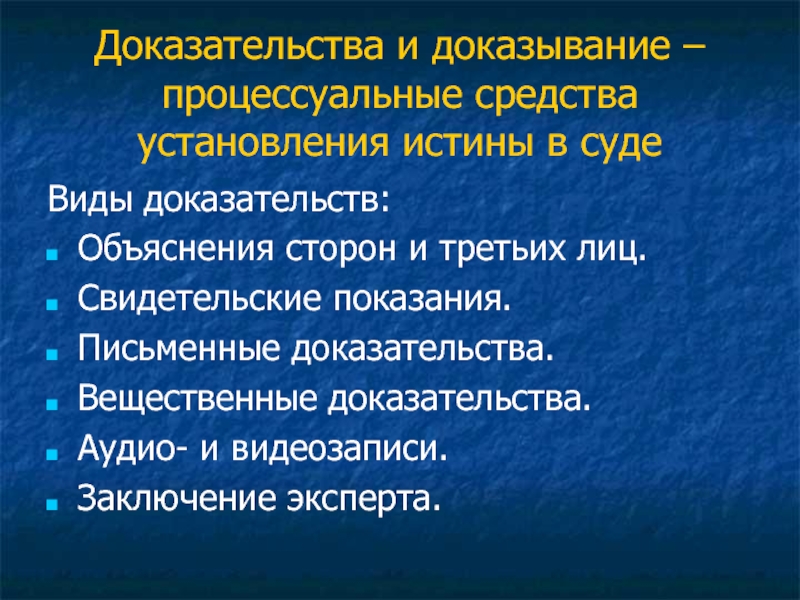 Доказательства и доказывание – процессуальные средства установления истины в суде

Виды доказательств:

- Объяснения сторон и третьих лиц.
- Свидетельские показания.
- Письменные доказательства.
- Вещественные доказательства.
- Аудио- и видеозаписи.
- Заключение эксперта.